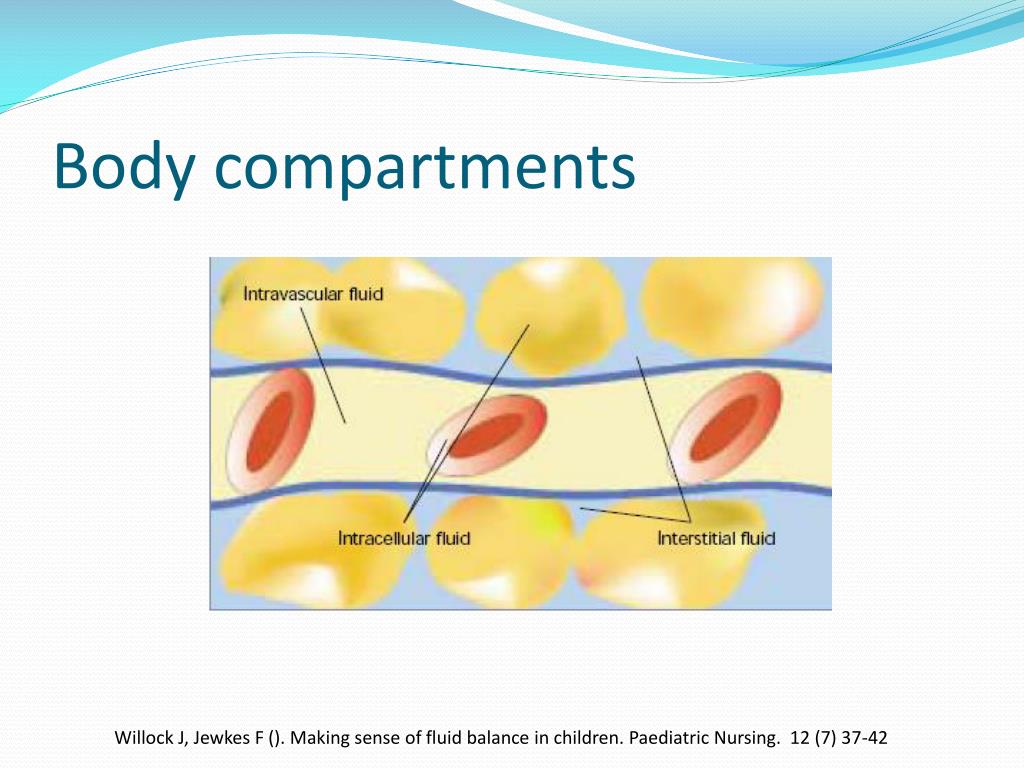 Body compartments

Intravascular fluid

Intracellular fluid

Interstitial fluid

Willock J, Jewkes F (). Making sense of fluid balance in children. Paediatric Nursing. 12 (7) 37-42